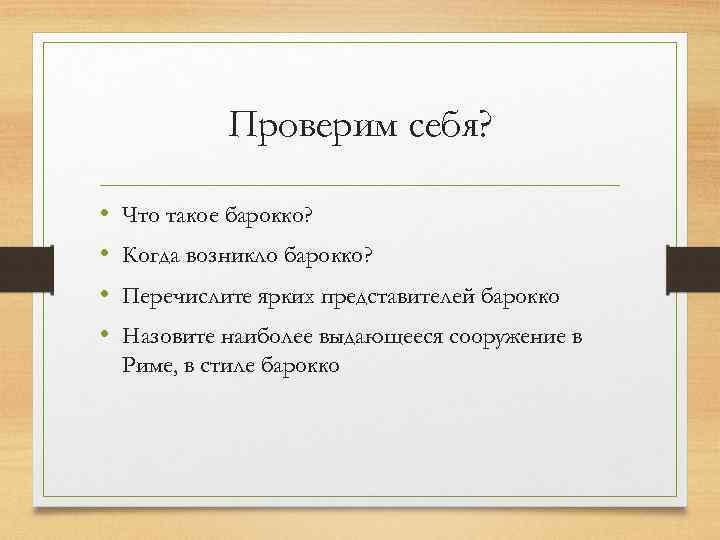 Проверим себя?

• Что такое барокко?
• Когда возникло барокко?
• Перечислите ярких представителей барокко
• Назовите наиболее выдающееся сооружение в Риме, в стиле барокко